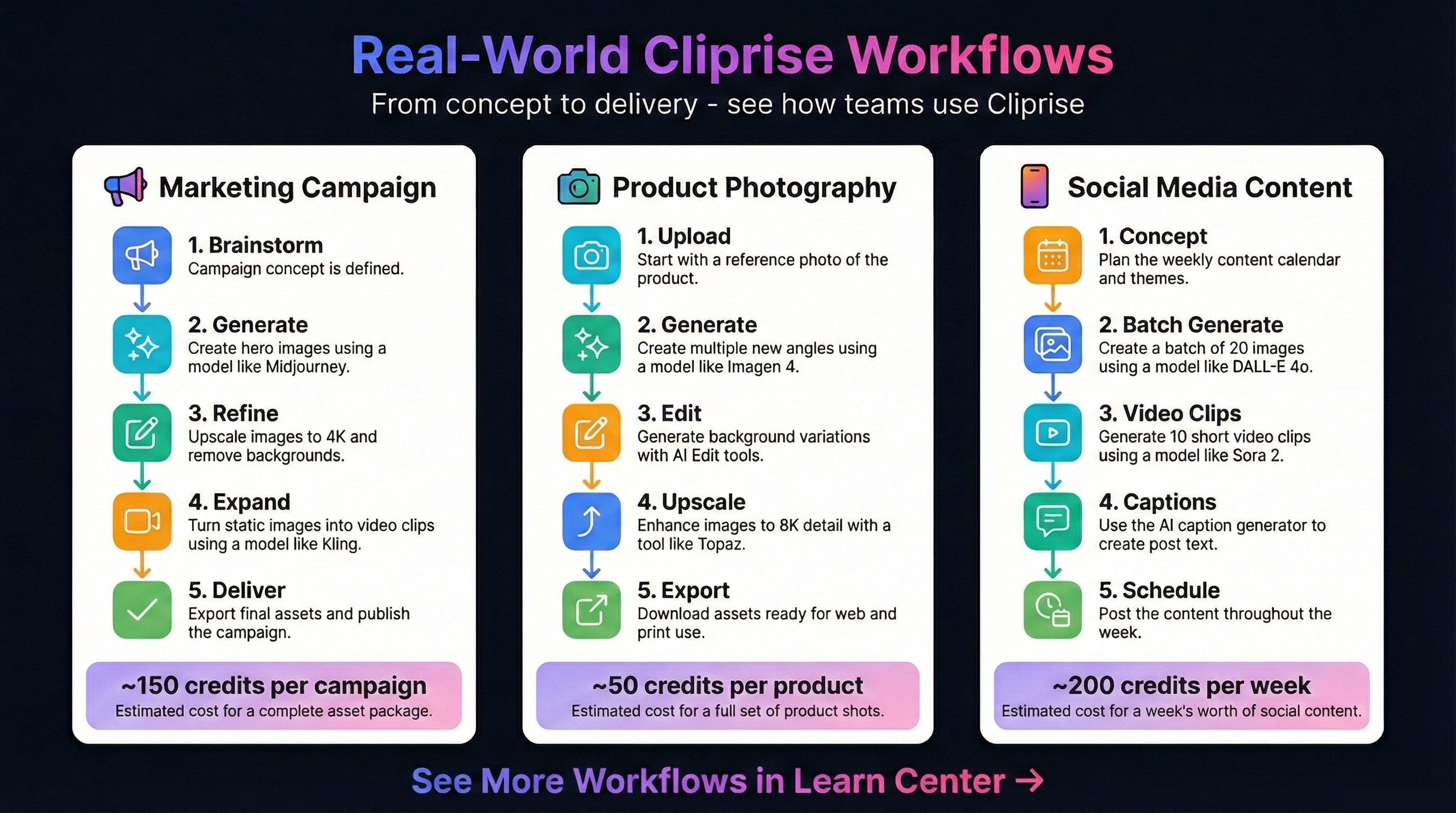 Real-World Cliprise Workflows

From concept to delivery - see how teams use Cliprise

Marketing Campaign

1. Brainstorm
Campaign concept is defined.

2. Generate
Create hero images using a model like Midjourney.

3. Refine
Upscale images to 4K and remove backgrounds.

4. Expand
Turn static images into video clips using a model like Kling.

5. Deliver
Export final assets and publish the campaign.

~150 credits per campaign
Estimated cost for a complete asset package.

Product Photography

1. Upload
Start with a reference photo of the product.

2. Generate
Create multiple new angles using a model like Imagen 4.

3. Edit
Generate background variations with AI Edit tools.

4. Upscale
Enhance images to 8K detail with a tool like Topaz.

5. Export
Download assets ready for web and print use.

~50 credits per product
Estimated cost for a full set of product shots.

Social Media Content

1. Concept
Plan the weekly content calendar and themes.

2. Batch Generate
Create a batch of 20 images using a model like DALL-E 4o.

3. Video Clips
Generate 10 short video clips using a model like Sora 2.

4. Captions
Use the AI caption generator to create post text.

5. Schedule
Post the content throughout the week.

~200 credits per week
Estimated cost for a week's worth of social content.

See More Workflows in Learn Center →